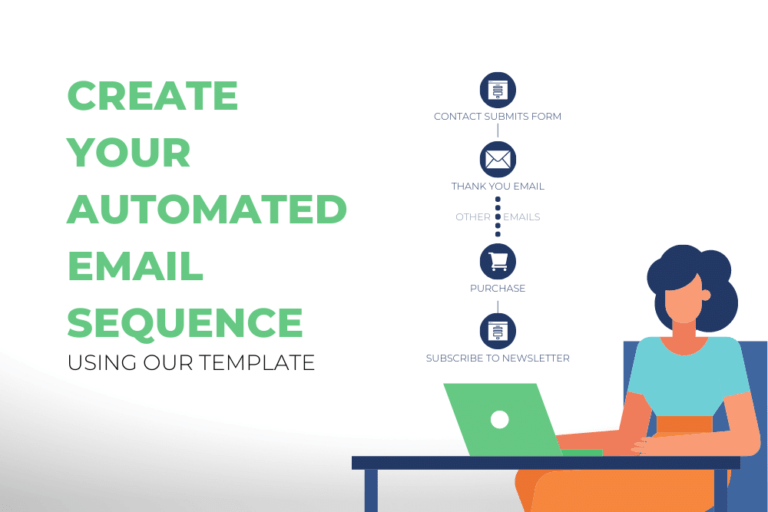 CREATE YOUR AUTOMATED EMAIL SEQUENCE
USING OUR TEMPLATE

CONTACT SUBMITS FORM

THANK YOU EMAIL

OTHER EMAILS

PURCHASE

SUBSCRIBE TO NEWSLETTER